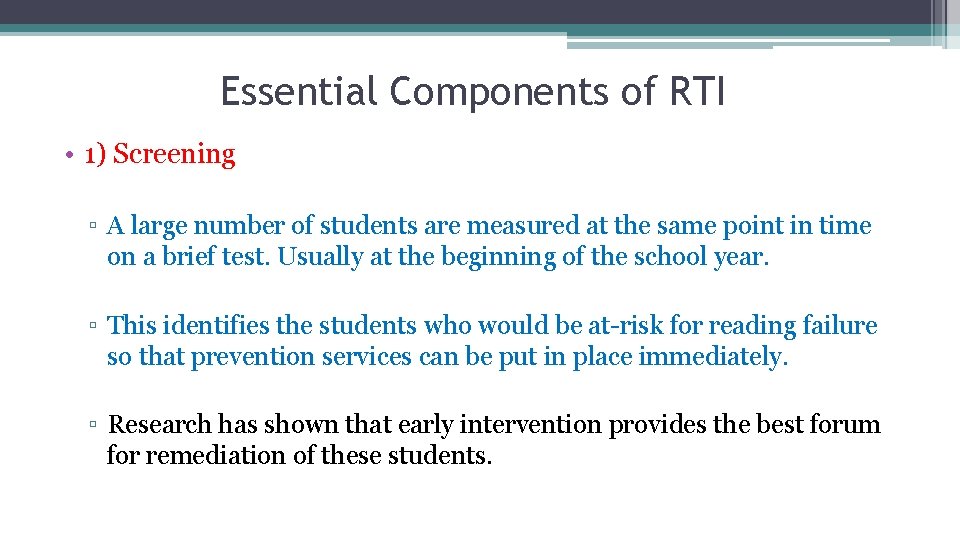 Essential Components of RTI

• 1) Screening

▫ A large number of students are measured at the same point in time on a brief test. Usually at the beginning of the school year.

▫ This identifies the students who would be at-risk for reading failure so that prevention services can be put in place immediately.

▫ Research has shown that early intervention provides the best forum for remediation of these students.